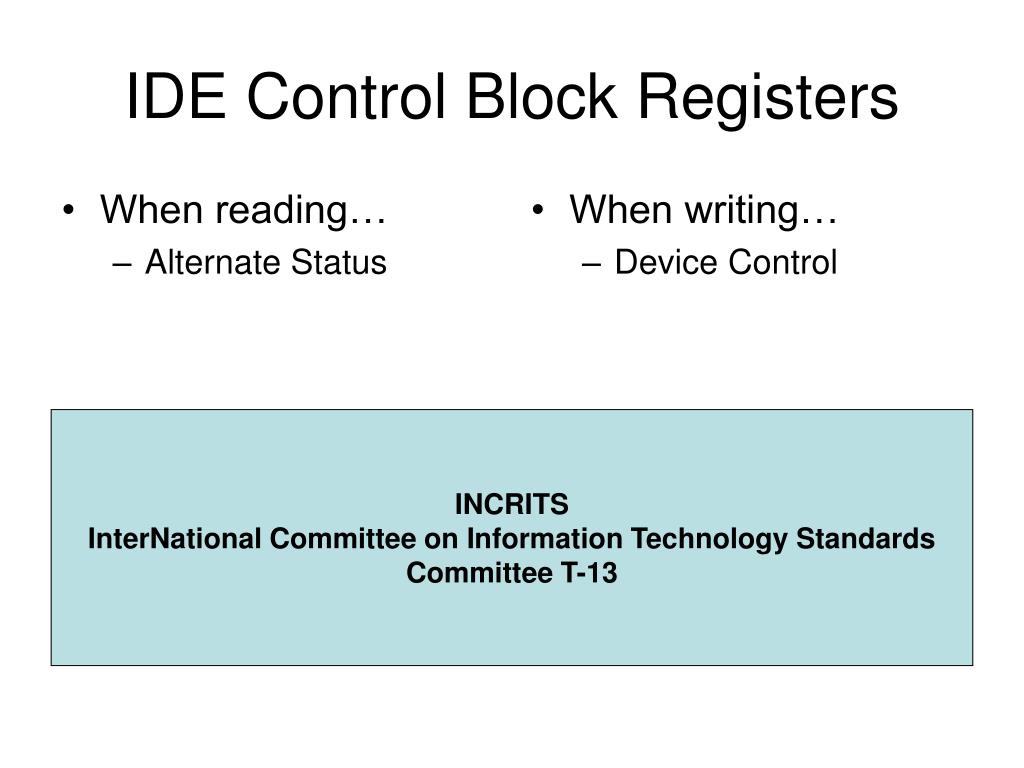 IDE Control Block Registers

• When reading…
– Alternate Status

• When writing…
– Device Control

INCRITS
InterNational Committee on Information Technology Standards
Committee T-13